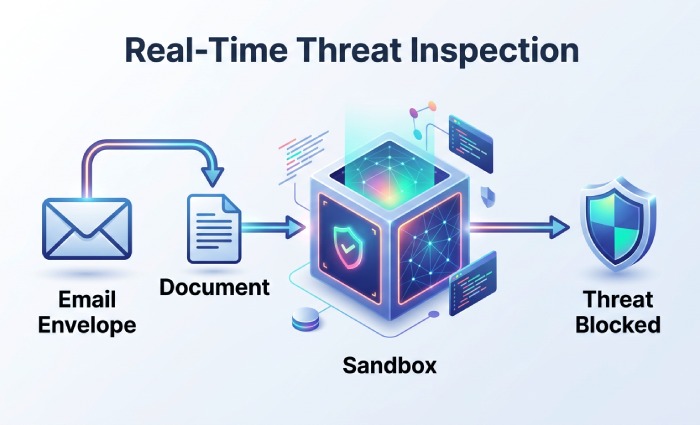 Real-Time Threat Inspection

Email Envelope

Document

Sandbox

Threat Blocked